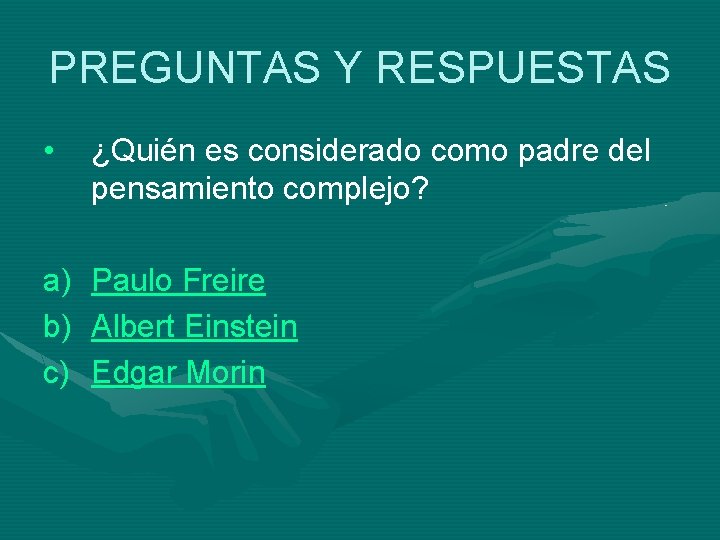 PREGUNTAS Y RESPUESTAS

• ¿Quién es considerado como padre del pensamiento complejo?

a) Paulo Freire
b) Albert Einstein
c) Edgar Morin